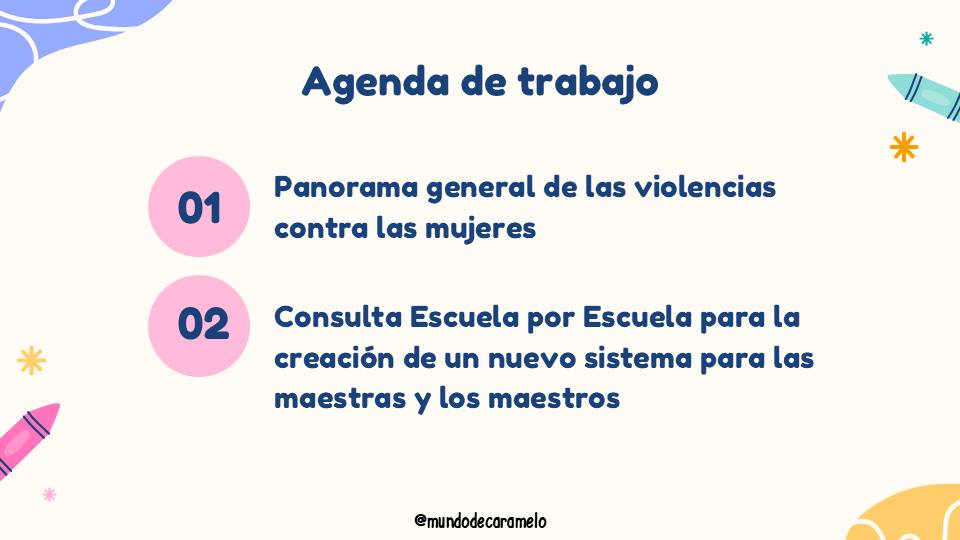 Agenda de trabajo

01

Panorama general de las violencias contra las mujeres

02

Consulta Escuela por Escuela para la creación de un nuevo sistema para las maestras y los maestros

@mundodecaramelo